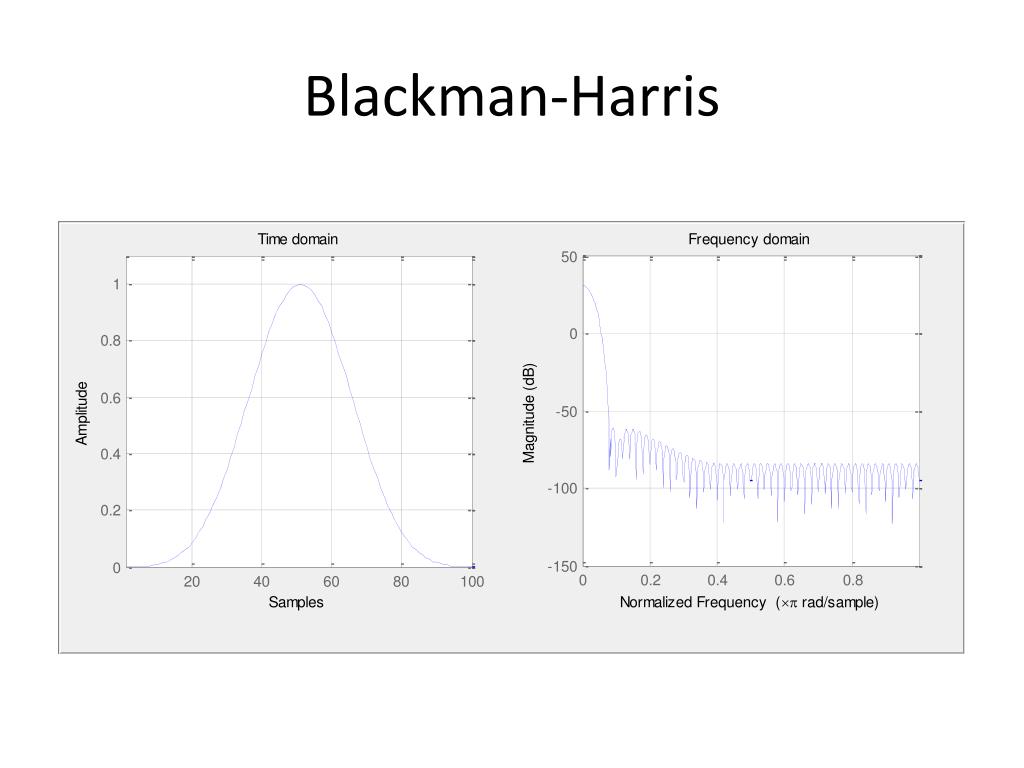 Blackman-Harris

Time domain

Amplitude

1
0.8
0.6
0.4
0.2
0

20 40 60 80 100

Samples

Frequency domain

Magnitude (dB)

50
0
-50
-100
-150

0 0.2 0.4 0.6 0.8

Normalized Frequency ($\times\pi$ rad/sample)